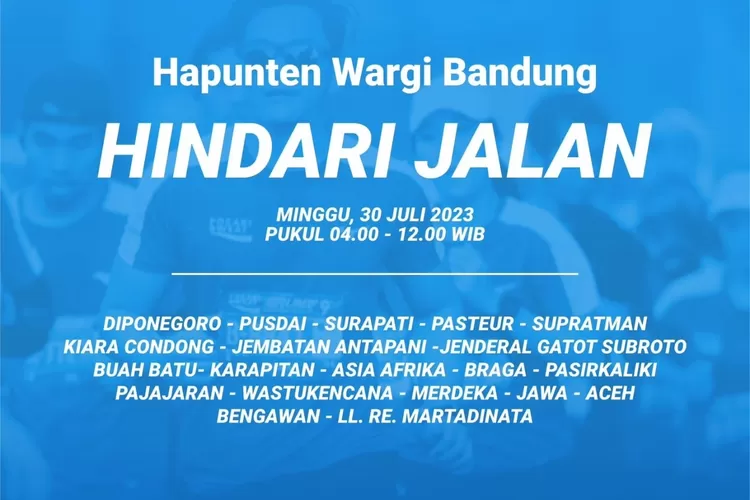 Hapunten Wargi Bandung

HINDARI JALAN

MINGGU, 30 JULI 2023
PUKUL 04.00 - 12.00 WIB

DIPONEGORO - PUSDAI - SURAPATI - PASTEUR - SUPRATMAN
KIARA CONDONG - JEMBATAN ANTAPANI -JENDERAL GATOT SUBROTO
BUAH BATU- KARAPITAN - ASIA AFRIKA - BRAGA - PASIRKALIKI
PAJAJARAN - WASTUKENCANA - MERDEKA - JAWA - ACEH
BENGAWAN - LL. RE. MARTADINATA